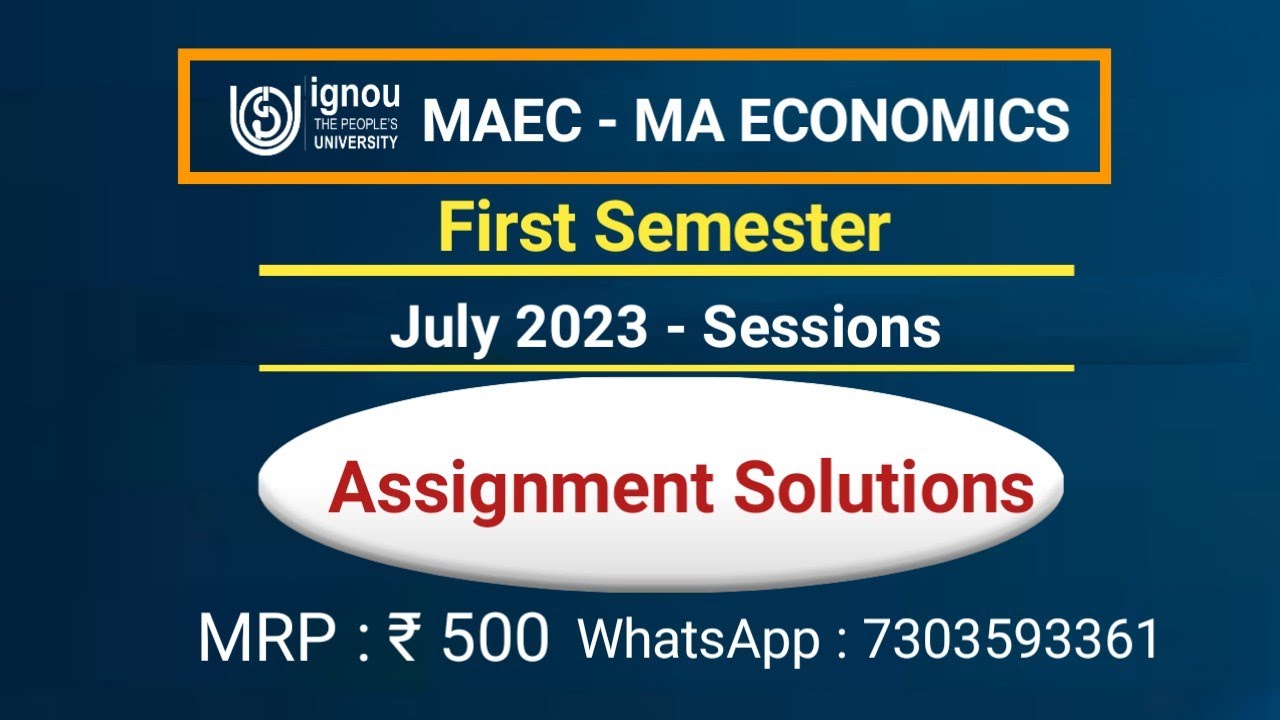 ignou
THE PEOPLE'S
UNIVERSITY

MAEC - MA ECONOMICS

First Semester

July 2023 - Sessions

Assignment Solutions

MRP : ₹ 500 WhatsApp : 7303593361